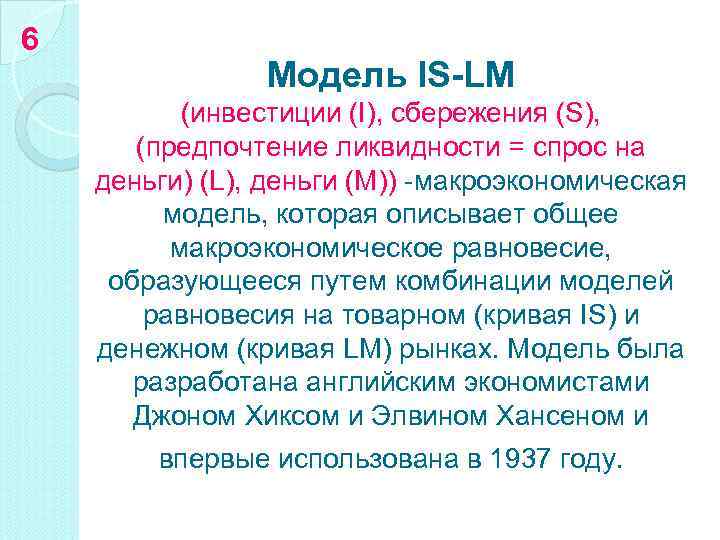 6

Модель IS-LM

(инвестиции (I), сбережения (S), (предпочтение ликвидности = спрос на деньги) (L), деньги (M)) -макроэкономическая модель, которая описывает общее макроэкономическое равновесие, образующееся путем комбинации моделей равновесия на товарном (кривая IS) и денежном (кривая LM) рынках. Модель была разработана английским экономистами Джоном Хиксом и Элвином Хансеном и впервые использована в 1937 году.